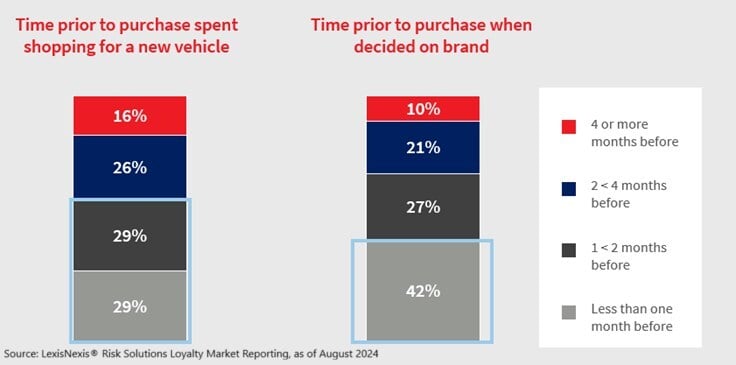 Time prior to purchase spent shopping for a new vehicle

16%
26%
29%
29%

Time prior to purchase when decided on brand

10%
21%
27%
42%

4 or more months before

2 < 4 months before

1 < 2 months before

Less than one month before

Source: LexisNexis® Risk Solutions Loyalty Market Reporting, as of August 2024